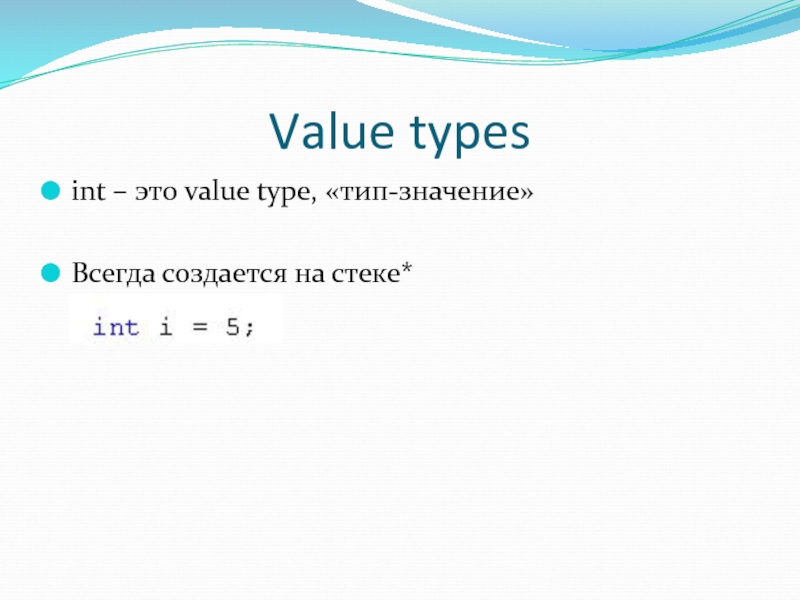 Value types

int – это value type, «тип-значение»

Всегда создается на стеке*

int i = 5;